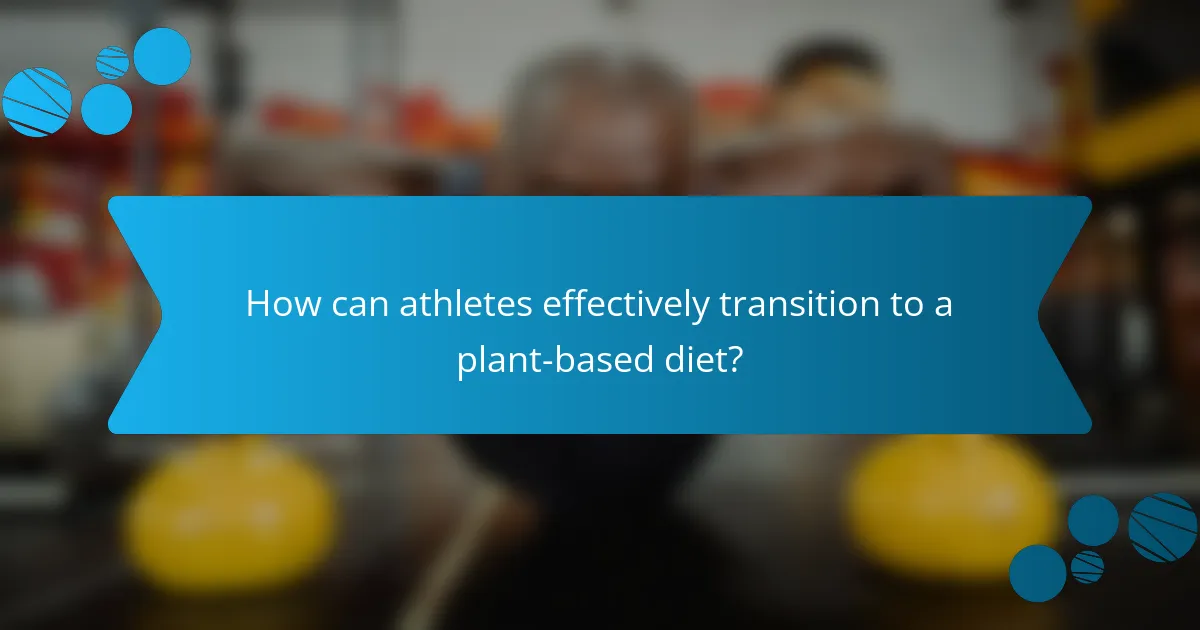 How can athletes effectively transition to a plant-based diet?